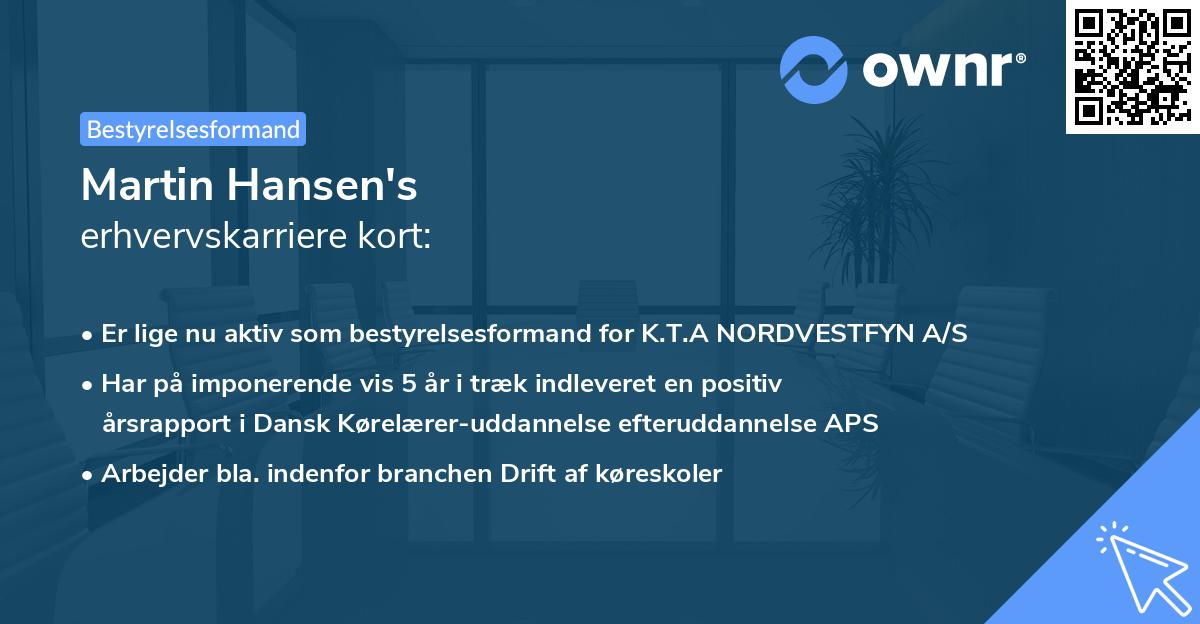 ownr®

Bestyrelsesformand

Martin Hansen's
erhvervskarriere kort:

• Er lige nu aktiv som bestyrelsesformand for K.T.A NORDVESTFYN A/S
• Har på imponerende vis 5 år i træk indleveret en positiv årsrapport i Dansk Kørelærer-uddannelse efteruddannelse APS
• Arbejder bla. indenfor branchen Drift af køreskoler